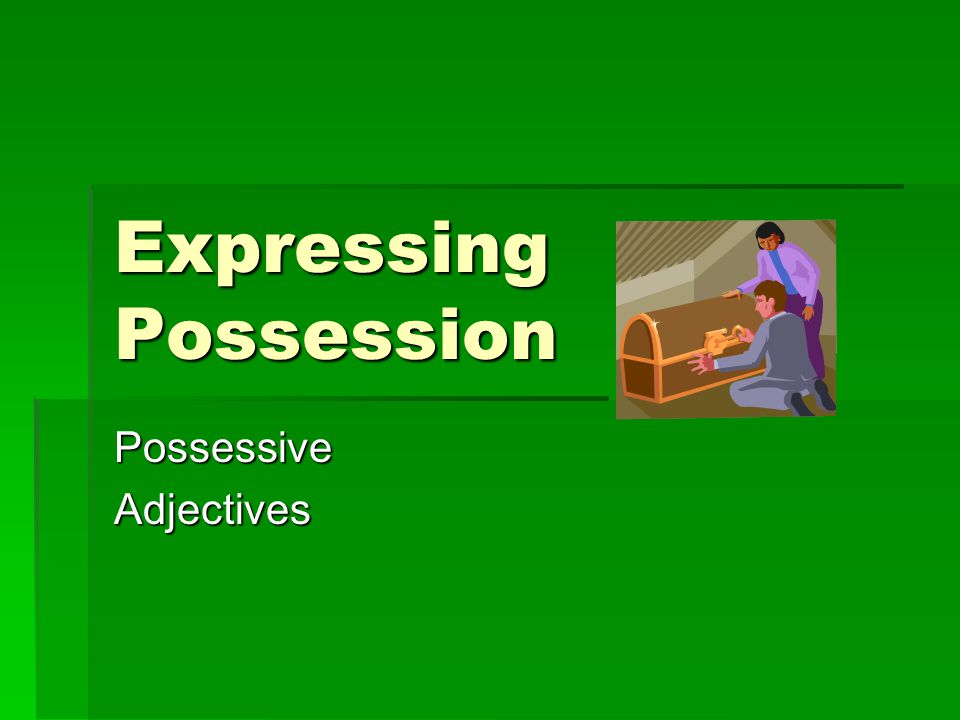 Expressing Possession

Possessive
Adjectives